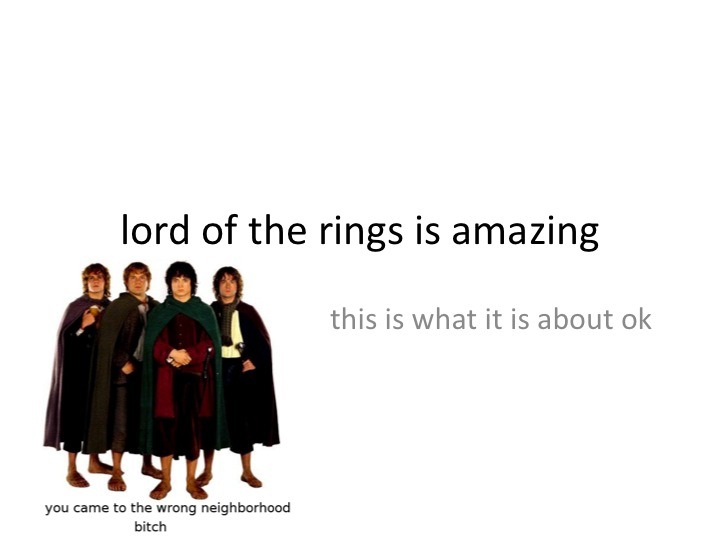 lord of the rings is amazing

this is what it is about ok

you came to the wrong neighborhood bitch